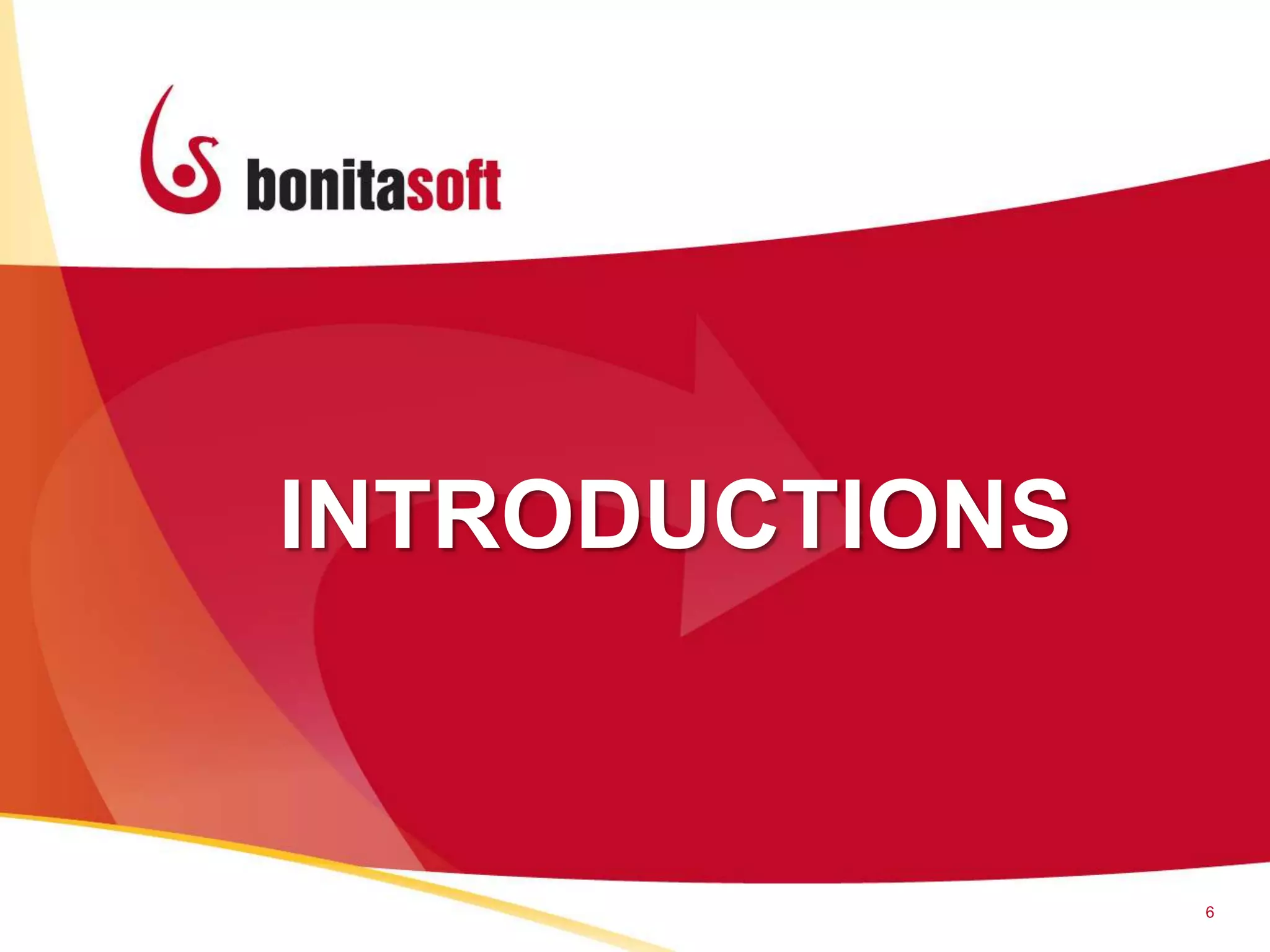 bonitasoft

INTRODUCTIONS

6